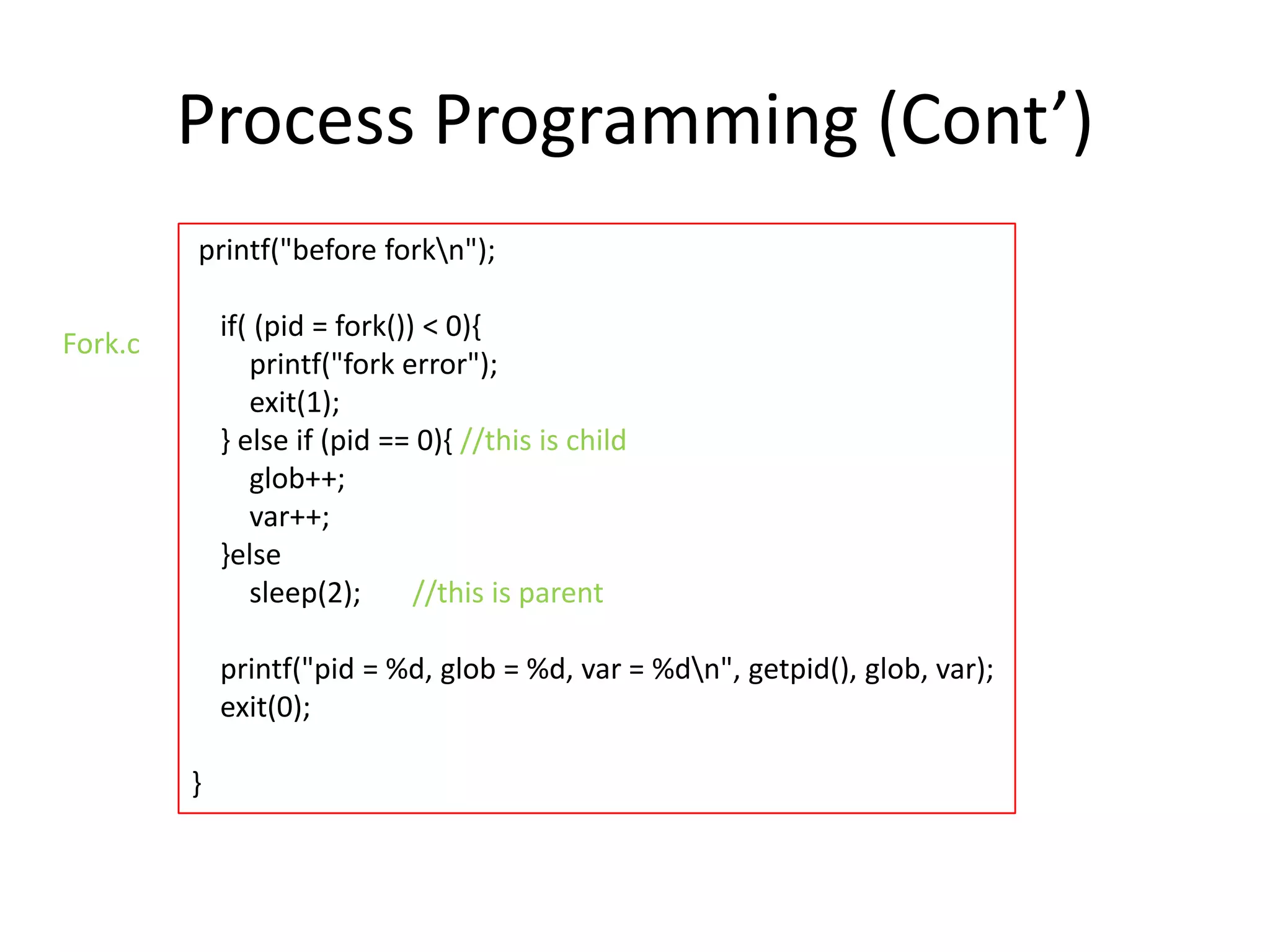 Process Programming (Cont’)

Fork.c

printf("before fork\n");

if( (pid = fork()) < 0){
printf("fork error");
exit(1);
} else if (pid == 0){ //this is child
glob++;
var++;
}else
sleep(2); //this is parent

printf("pid = %d, glob = %d, var = %d\n", getpid(), glob, var);
exit(0);

}